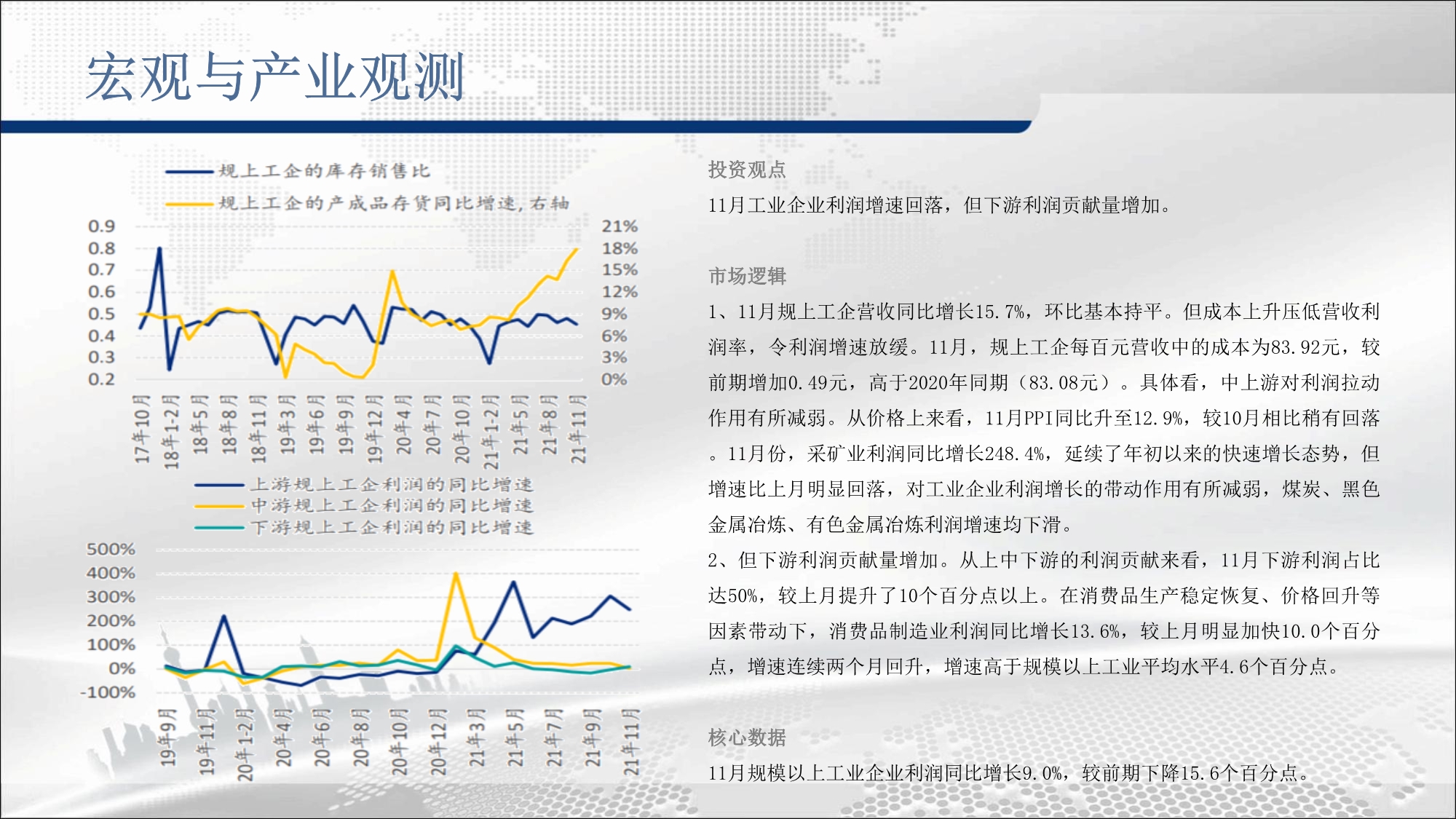 宏观与产业观测

规上工企的库存销售比
规上工企的产成品存货同比增速，右轴

0.9
0.8
0.7
0.6
0.5
0.4
0.3
0.2

21%
18%
15%
12%
9%
6%
3%
0%

17年10月
18年1-2月
18年5月
18年8月
18年11月
19年3月
19年6月
19年9月
19年12月
20年4月
20年7月
20年10月
21年1-2月
21年5月
21年8月
21年11月

上游规上工企利润的同比增速
中游规上工企利润的同比增速
下游规上工企利润的同比增速

500%
400%
300%
200%
100%
0%
-100%

19年9月
19年11月
20年1-2月
20年4月
20年6月
20年8月
20年10月
20年12月
21年3月
21年5月
21年7月
21年9月
21年11月

投资观点

11月工业企业利润增速回落，但下游利润贡献量增加。

市场逻辑

1、11月规上工企营收同比增长15.7%，环比基本持平。但成本上升压低营收利润率，令利润增速放缓。11月，规上工企每百元营收中的成本为83.92元，较前期增加0.49元，高于2020年同期（83.08元）。具体看，中上游对利润拉动作用有所减弱。从价格上来看，11月PPI同比升至12.9%，较10月相比稍有回落。11月份，采矿业利润同比增长248.4%，延续了年初以来的快速增长态势，但增速比上月明显回落，对工业企业利润增长的带动作用有所减弱，煤炭、黑色金属冶炼、有色金属冶炼利润增速均下滑。

2、但下游利润贡献量增加。从上中下游的利润贡献来看，11月下游利润占比达50%，较上月提升了10个百分点以上。在消费品生产稳定恢复、价格回升等因素带动下，消费品制造业利润同比增长13.6%，较上月明显加快10.0个百分点，增速连续两个月回升，增速高于规模以上工业平均水平4.6个百分点。

核心数据

11月规模以上工业企业利润同比增长9.0%，较前期下降15.6个百分点。